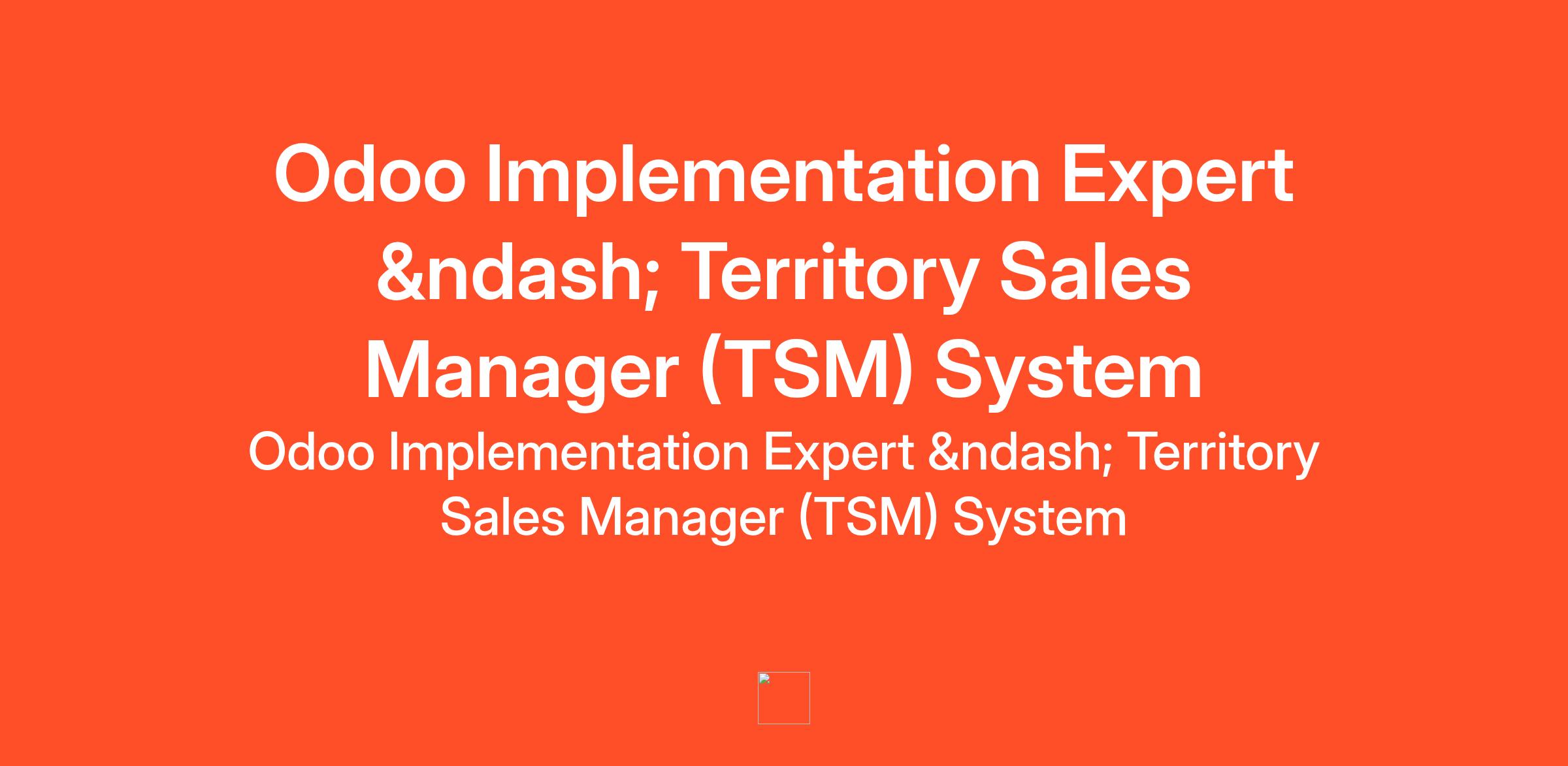 Odoo Implementation Expert &ndash; Territory Sales Manager (TSM) System

Odoo Implementation Expert &ndash; Territory Sales Manager (TSM) System